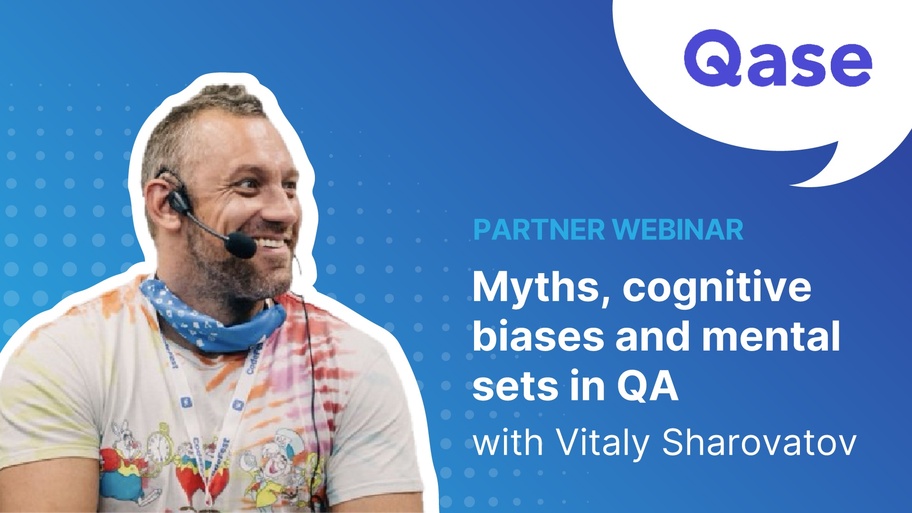 Qase

PARTNER WEBINAR

Myths, cognitive biases and mental sets in QA

with Vitaly Sharovatov